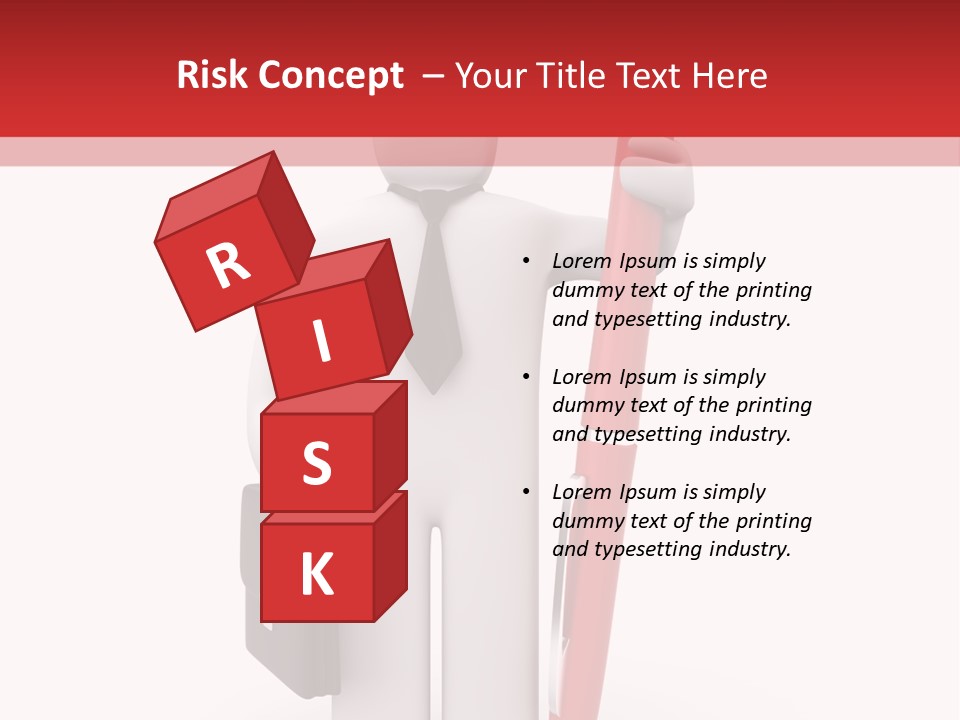 Risk Concept – Your Title Text Here

R
I
S
K

• Lorem Ipsum is simply dummy text of the printing and typesetting industry.

• Lorem Ipsum is simply dummy text of the printing and typesetting industry.

• Lorem Ipsum is simply dummy text of the printing and typesetting industry.